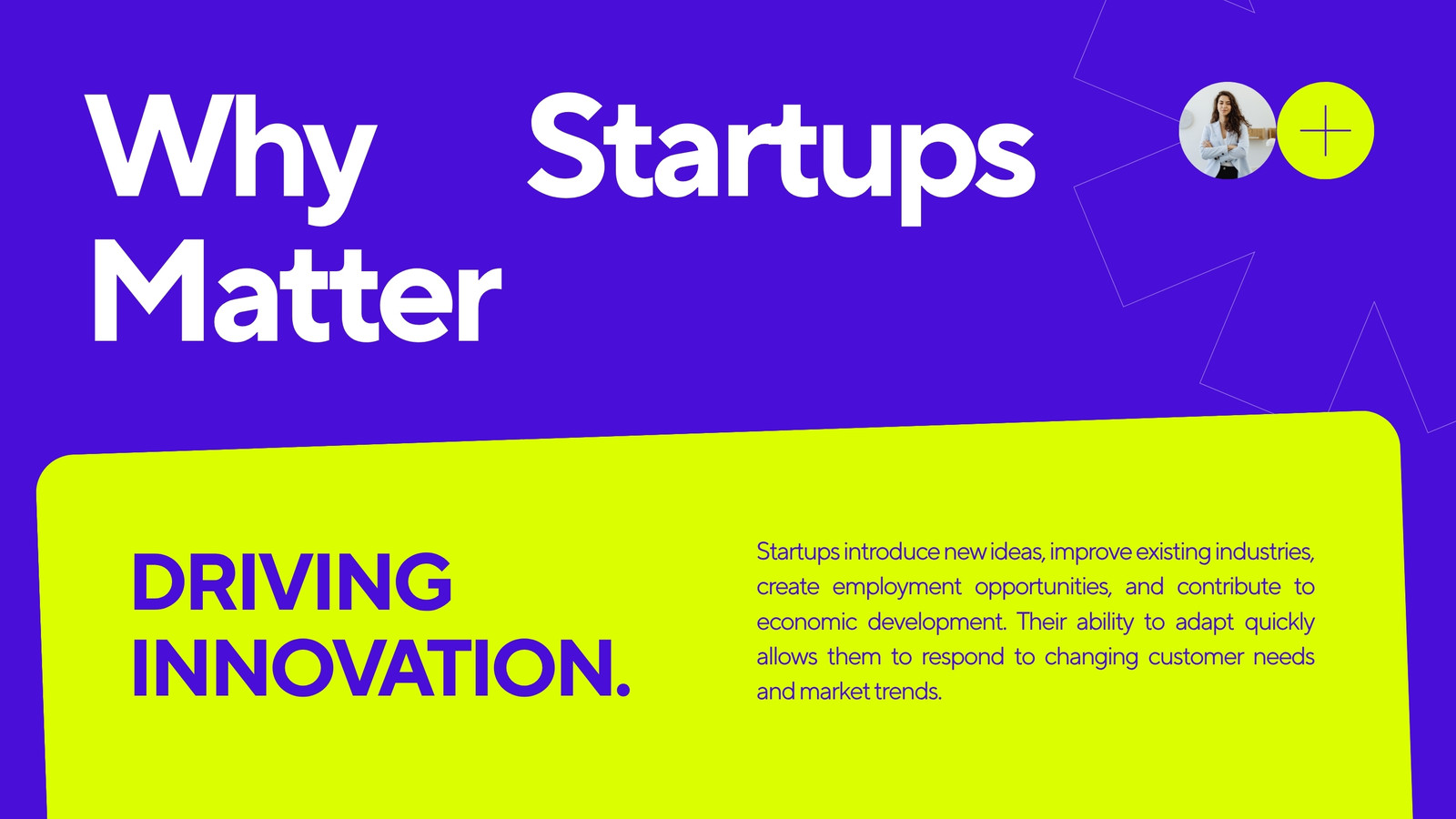 Why Startups Matter

DRIVING INNOVATION.

Startups introduce new ideas, improve existing industries, create employment opportunities, and contribute to economic development. Their ability to adapt quickly allows them to respond to changing customer needs and market trends.